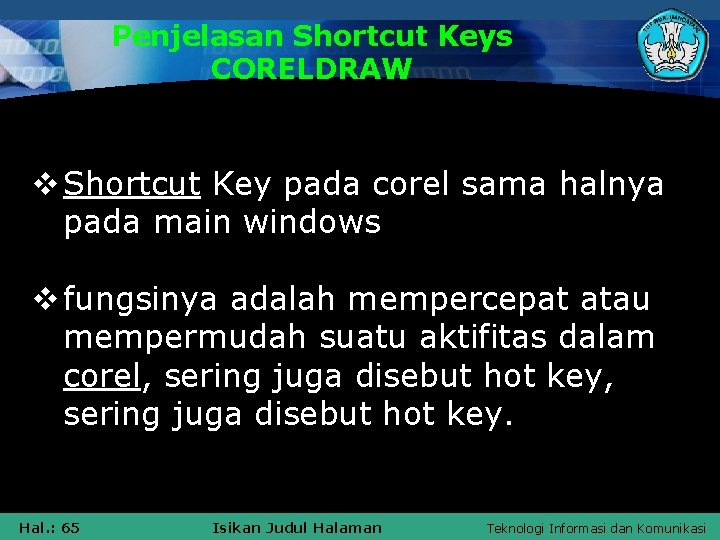 Penjelasan Shortcut Keys CORELDRAW

❖ Shortcut Key pada corel sama halnya pada main windows

❖ fungsinya adalah mempercepat atau mempermudah suatu aktifitas dalam corel, sering juga disebut hot key, sering juga disebut hot key.

Hal.: 65 Isikan Judul Halaman Teknologi Informasi dan Komunikasi